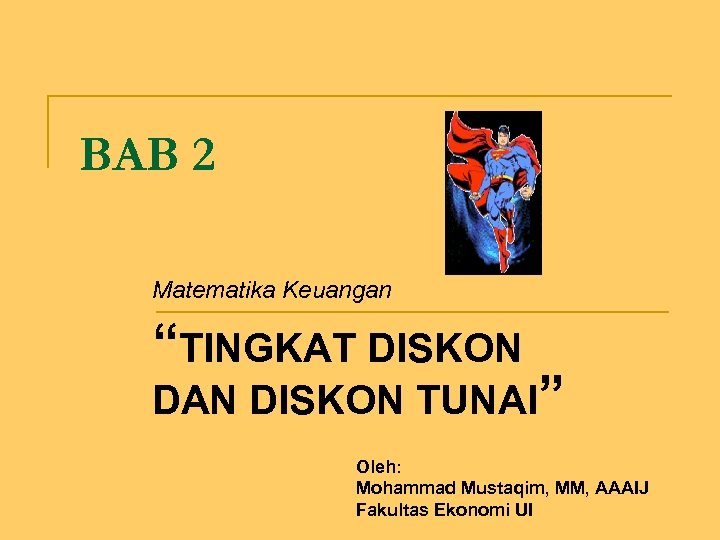 BAB 2

Matematika Keuangan

“TINGKAT DISKON DAN DISKON TUNAI”

Oleh:
Mohammad Mustaqim, MM, AAAIJ
Fakultas Ekonomi UI